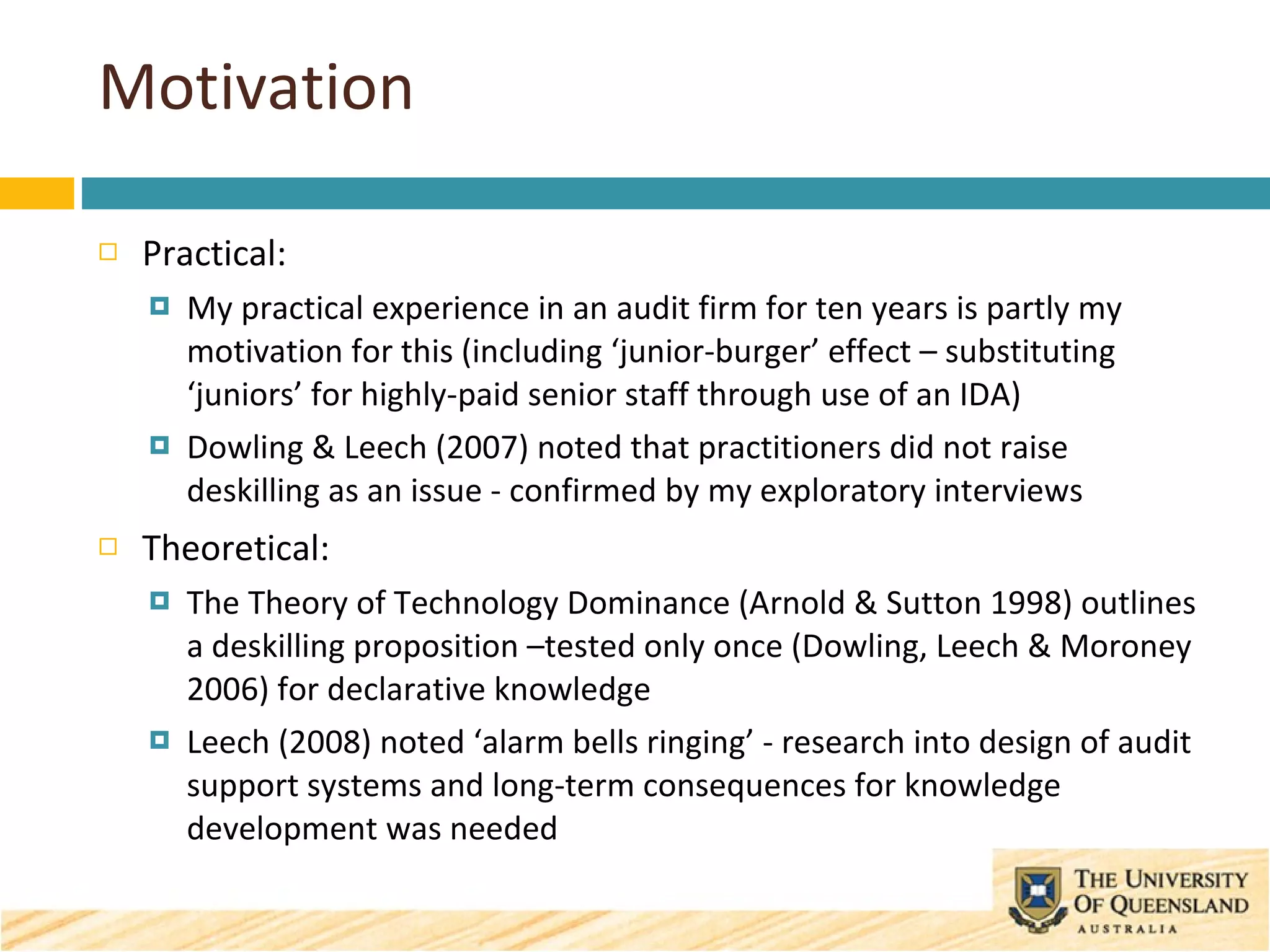 Motivation

Practical:

My practical experience in an audit firm for ten years is partly my motivation for this (including ‘junior-burger’ effect – substituting ‘juniors’ for highly-paid senior staff through use of an IDA)

Dowling & Leech (2007) noted that practitioners did not raise deskilling as an issue - confirmed by my exploratory interviews

Theoretical:

The Theory of Technology Dominance (Arnold & Sutton 1998) outlines a deskilling proposition –tested only once (Dowling, Leech & Moroney 2006) for declarative knowledge

Leech (2008) noted ‘alarm bells ringing’ - research into design of audit support systems and long-term consequences for knowledge development was needed

THE UNIVERSITY OF QUEENSLAND
AUSTRALIA